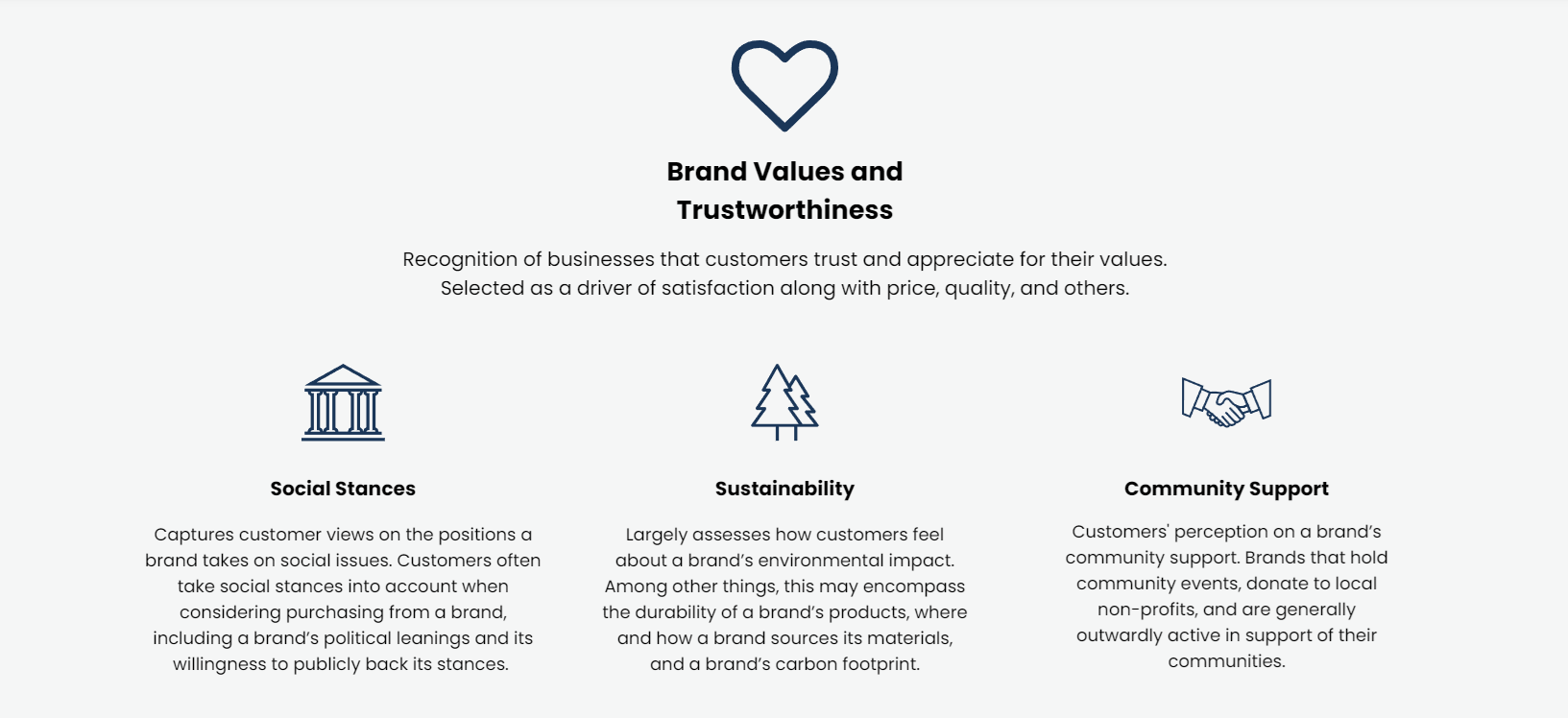 Brand Values and Trustworthiness

Recognition of businesses that customers trust and appreciate for their values. Selected as a driver of satisfaction along with price, quality, and others.

Social Stances

Captures customer views on the positions a brand takes on social issues. Customers often take social stances into account when considering purchasing from a brand, including a brand's political leanings and its willingness to publicly back its stances.

Sustainability

Largely assesses how customers feel about a brand's environmental impact. Among other things, this may encompass the durability of a brand's products, where and how a brand sources its materials, and a brand's carbon footprint.

Community Support

Customers' perception on a brand's community support. Brands that hold community events, donate to local non-profits, and are generally outwardly active in support of their communities.